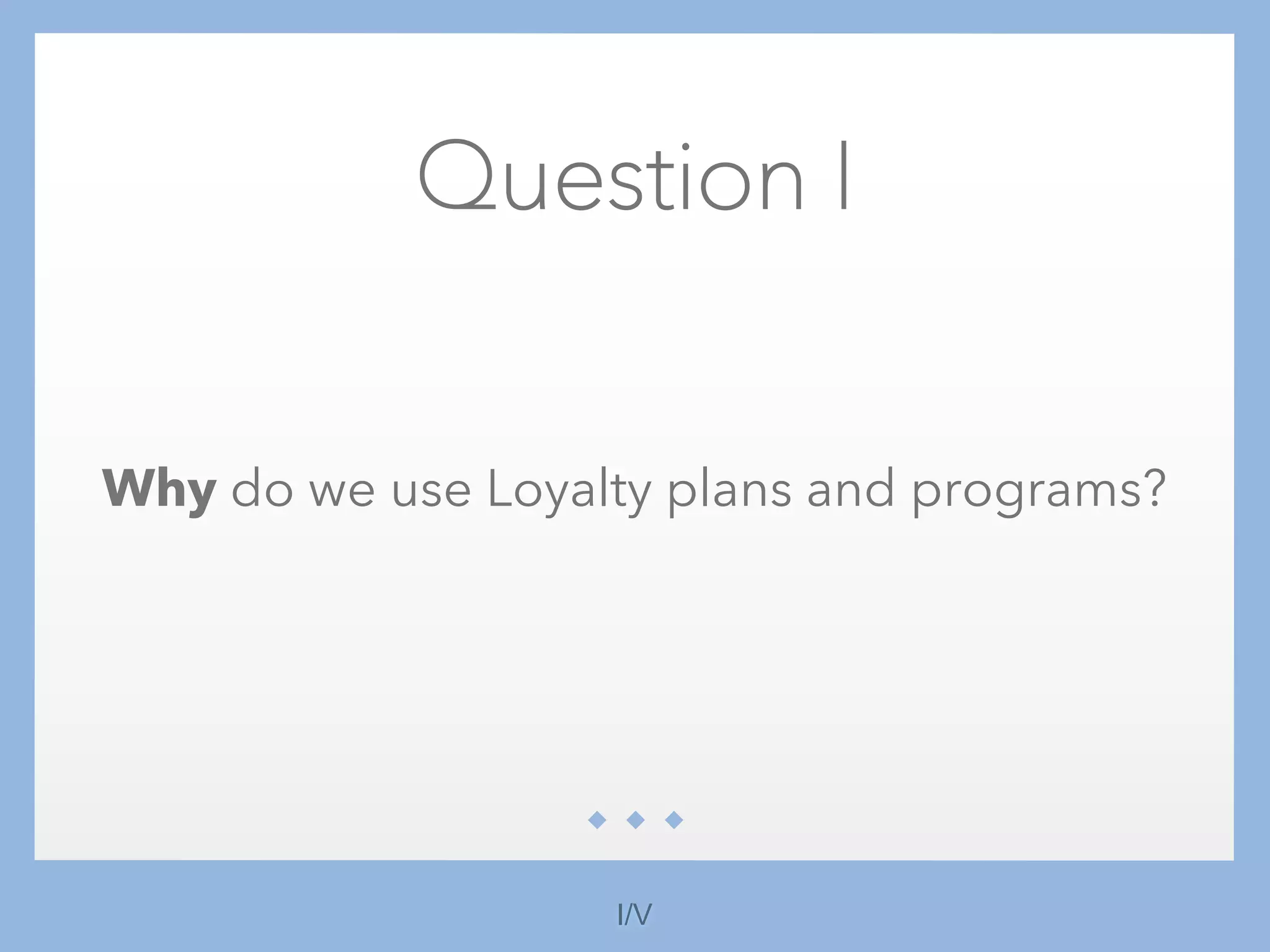 Question I

Why do we use Loyalty plans and programs?

I/V